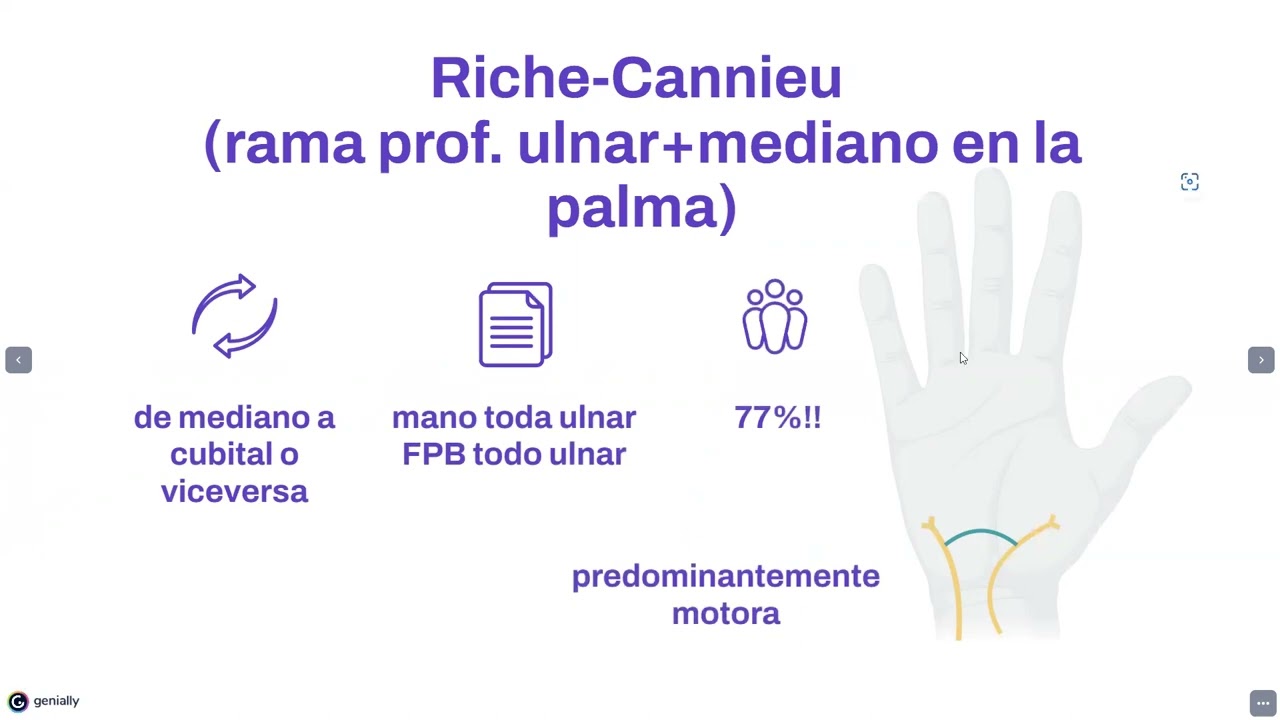 Riche-Cannieu
(rama prof. ulnar+mediano en la palma)

de mediano a cubital o viceversa

mano toda ulnar
FPB todo ulnar

77%!!

predominantemente motora

genially